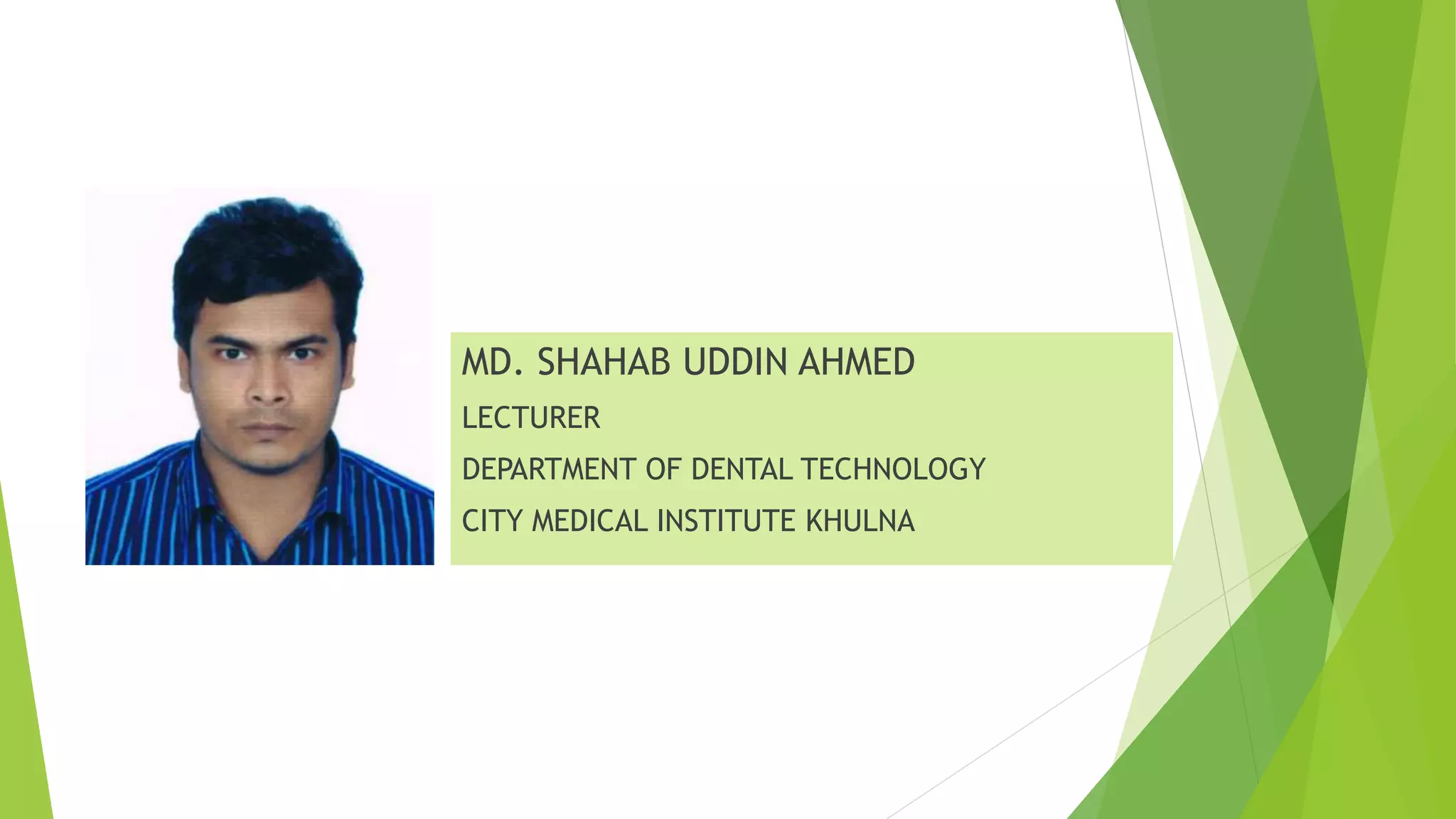 MD. SHAHAB UDDIN AHMED

LECTURER

DEPARTMENT OF DENTAL TECHNOLOGY

CITY MEDICAL INSTITUTE KHULNA